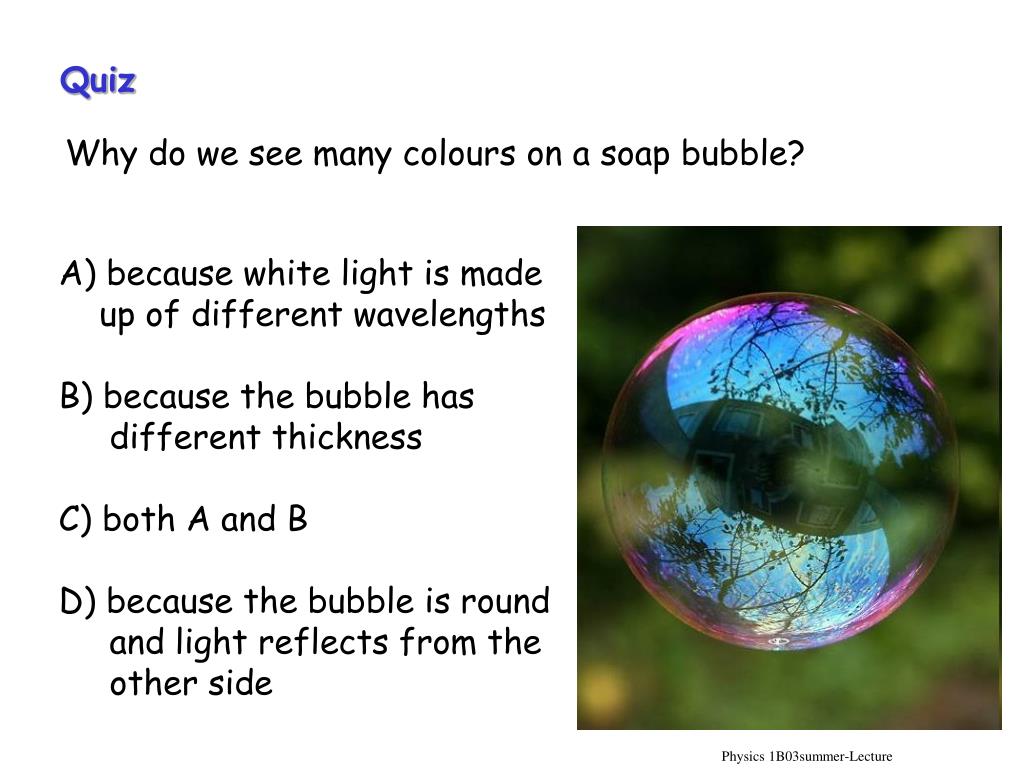 Quiz

Why do we see many colours on a soap bubble?

A) because white light is made up of different wavelengths

B) because the bubble has different thickness

C) both A and B

D) because the bubble is round and light reflects from the other side

Physics 1B03summer-Lecture